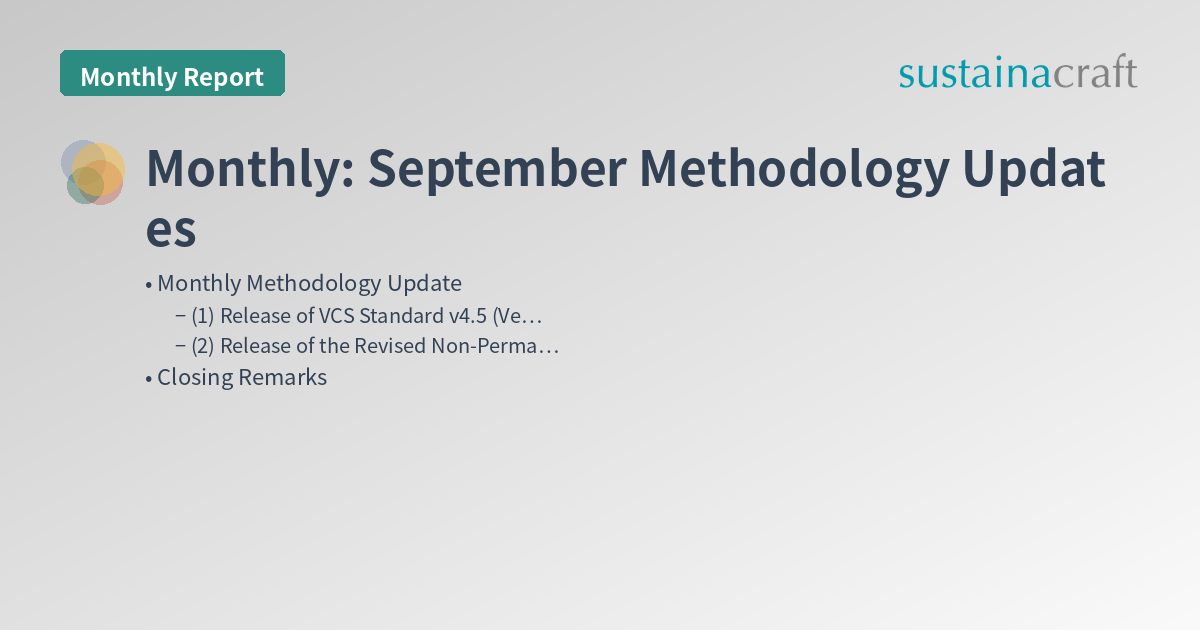 Monthly Report

sustainacraft

Monthly: September Methodology Updates

• Monthly Methodology Update
– (1) Release of VCS Standard v4.5 (Ve…
– (2) Release of the Revised Non-Perma…
• Closing Remarks